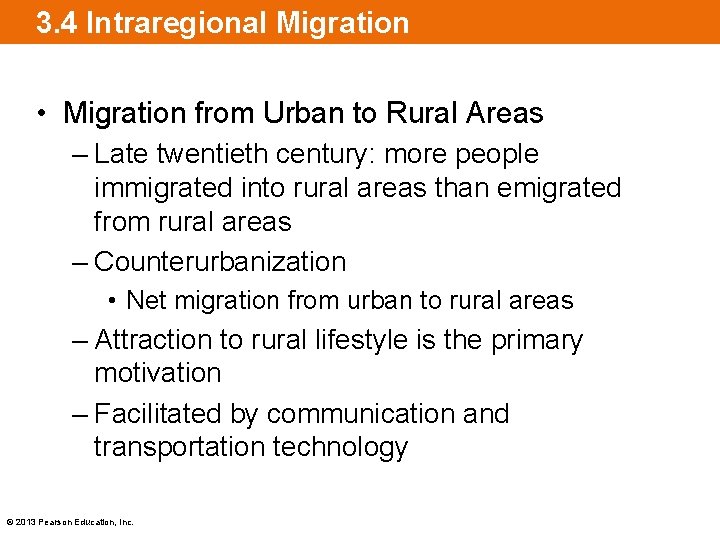 3.4 Intraregional Migration

• Migration from Urban to Rural Areas

– Late twentieth century: more people immigrated into rural areas than emigrated from rural areas

– Counterurbanization

• Net migration from urban to rural areas

– Attraction to rural lifestyle is the primary motivation

– Facilitated by communication and transportation technology

© 2013 Pearson Education, Inc.